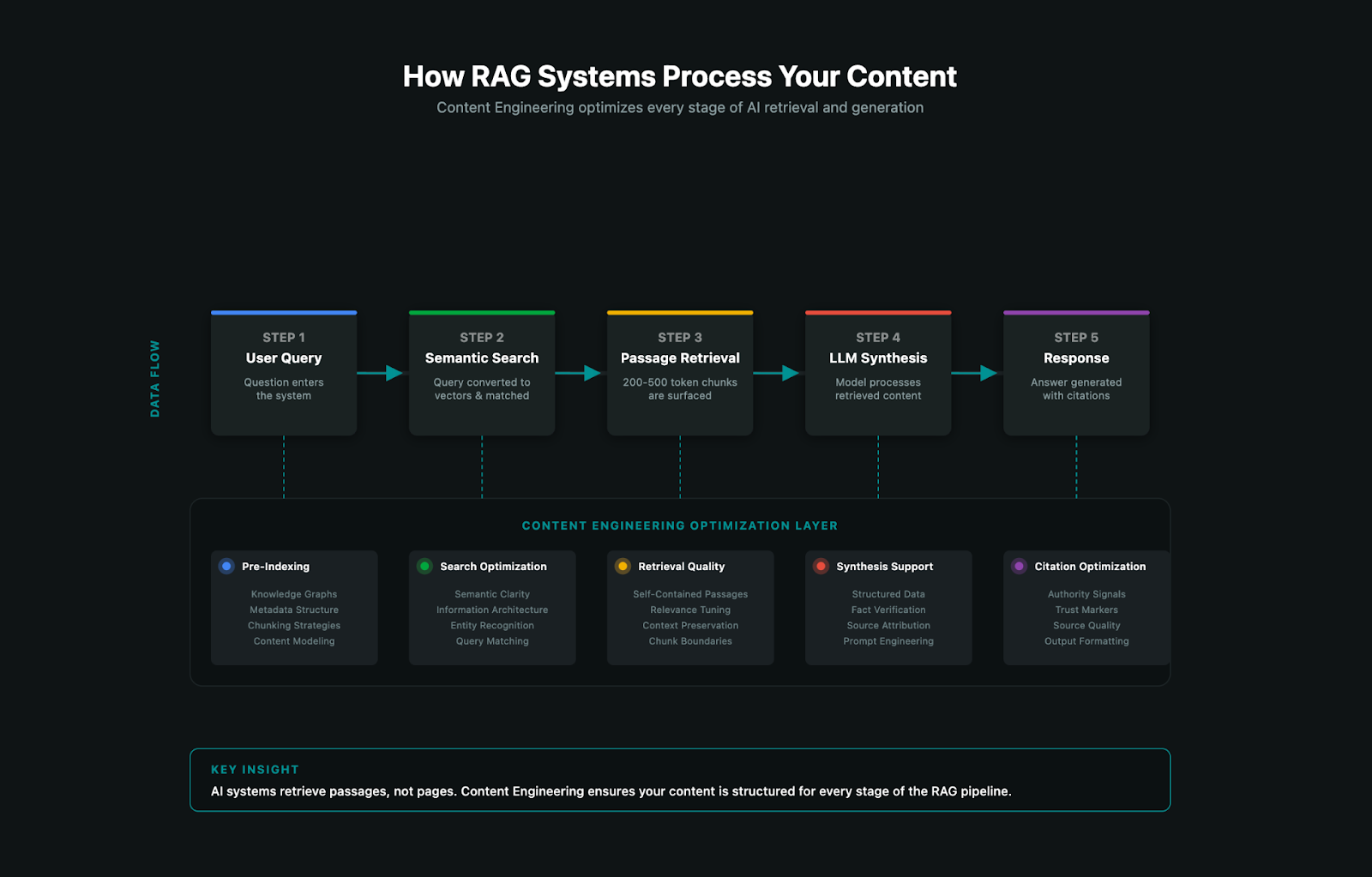 How RAG Systems Process Your Content

Content Engineering optimizes every stage of AI retrieval and generation

DATA FLOW

STEP 1
User Query
Question enters the system

STEP 2
Semantic Search
Query converted to vectors & matched

STEP 3
Passage Retrieval
200-500 token chunks are surfaced

STEP 4
LLM Synthesis
Model processes retrieved content

STEP 5
Response
Answer generated with citations

CONTENT ENGINEERING OPTIMIZATION LAYER

Pre-Indexing
Knowledge Graphs
Metadata Structure
Chunking Strategies
Content Modeling

Search Optimization
Semantic Clarity
Information Architecture
Entity Recognition
Query Matching

Retrieval Quality
Self-Contained Passages
Relevance Tuning
Context Preservation
Chunk Boundaries

Synthesis Support
Structured Data
Fact Verification
Source Attribution
Prompt Engineering

Citation Optimization
Authority Signals
Trust Markers
Source Quality
Output Formatting

KEY INSIGHT
AI systems retrieve passages, not pages. Content Engineering ensures your content is structured for every stage of the RAG pipeline.